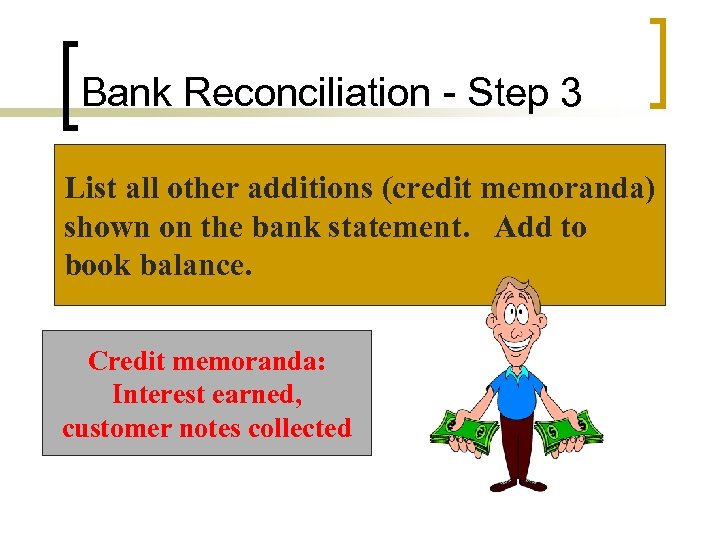 Bank Reconciliation - Step 3

List all other additions (credit memoranda) shown on the bank statement. Add to book balance.

Credit memoranda: Interest earned, customer notes collected